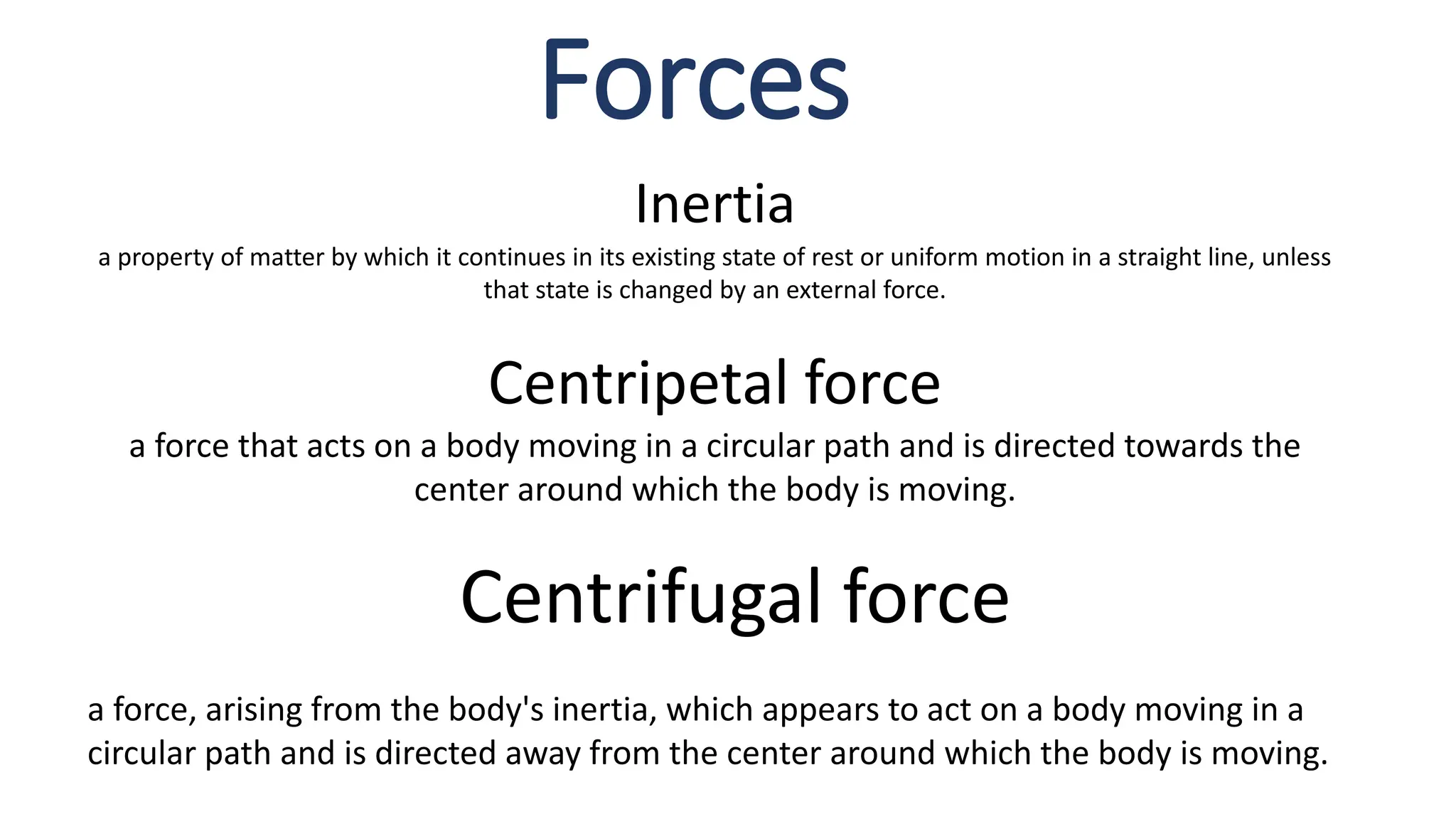 Forces

Inertia

a property of matter by which it continues in its existing state of rest or uniform motion in a straight line, unless that state is changed by an external force.

Centripetal force

a force that acts on a body moving in a circular path and is directed towards the center around which the body is moving.

Centrifugal force

a force, arising from the body's inertia, which appears to act on a body moving in a circular path and is directed away from the center around which the body is moving.